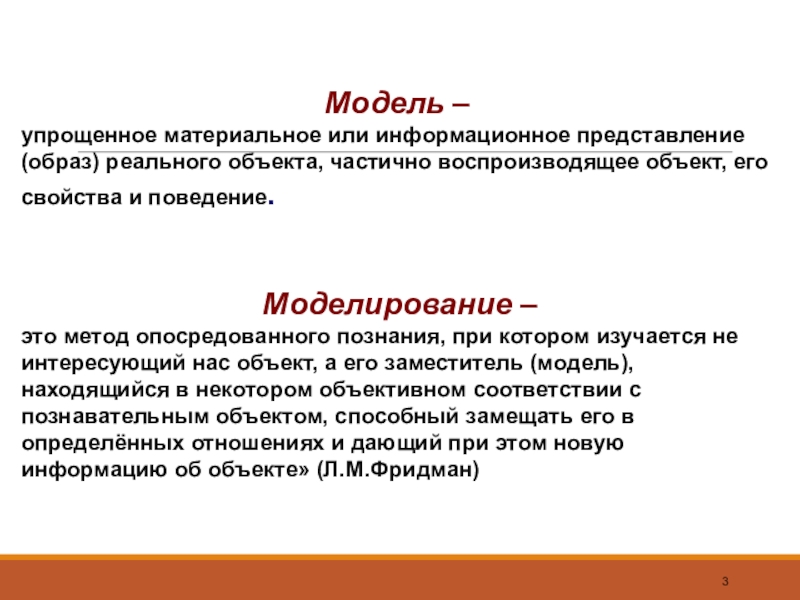 Модель –

упрощенное материальное или информационное представление (образ) реального объекта, частично воспроизводящее объект, его свойства и поведение.

Моделирование –

это метод опосредованного познания, при котором изучается не интересующий нас объект, а его заместитель (модель), находящийся в некотором объективном соответствии с познавательным объектом, способный замещать его в определённых отношениях и дающий при этом новую информацию об объекте» (Л.М.Фридман)

3